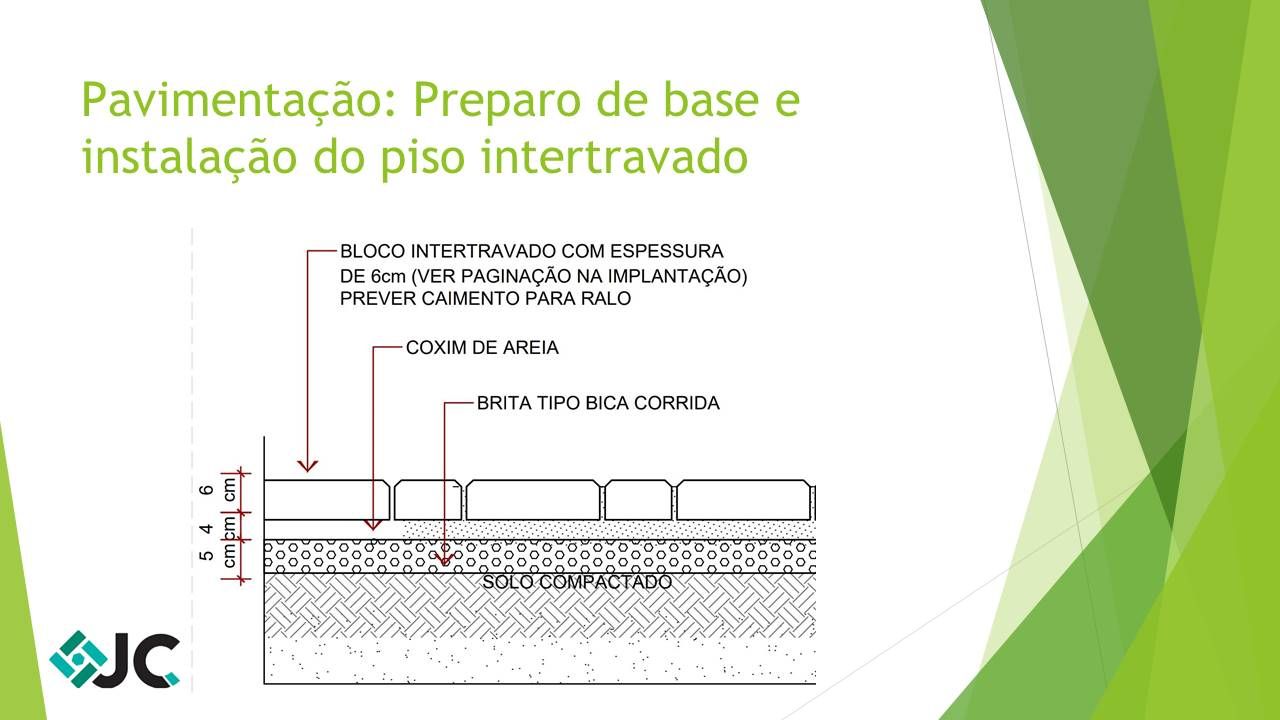 Pavimentação: Preparo de base e instalação do piso intertravado

BLOCO INTERTRAVADO COM ESPESSURA DE 6cm (VER PAGINAÇÃO NA IMPLANTAÇÃO) PREVER CAIMENTO PARA RALO

COXIM DE AREIA

BRITA TIPO BICA CORRIDA

6 cm

4 cm

5 cm

SOLO COMPACTADO

JC